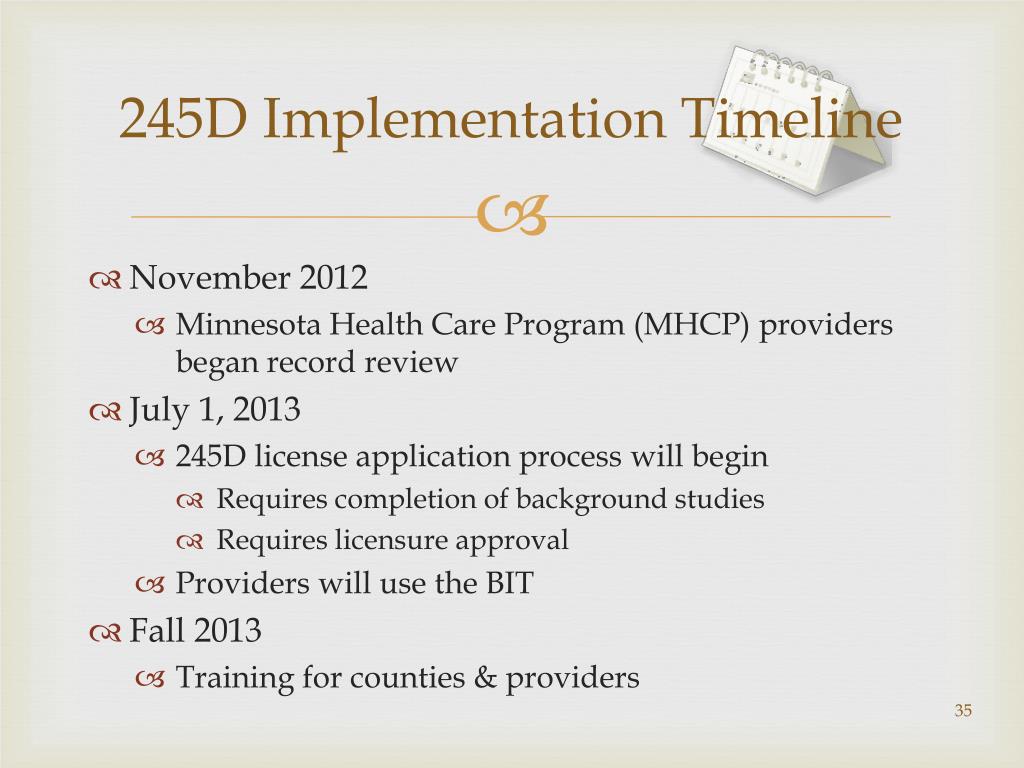 245D Implementation Timeline

November 2012

Minnesota Health Care Program (MHCP) providers began record review

July 1, 2013

245D license application process will begin

Requires completion of background studies

Requires licensure approval

Providers will use the BIT

Fall 2013

Training for counties & providers

35